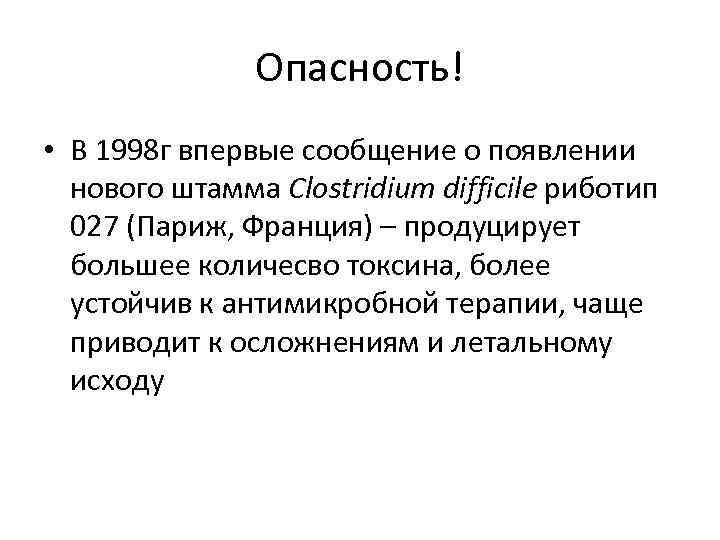 Опасность!

• В 1998г впервые сообщение о появлении нового штамма Clostridium difficile риботип 027 (Париж, Франция) – продуцирует большее количесво токсина, более устойчив к антимикробной терапии, чаще приводит к осложнениям и летальному исходу